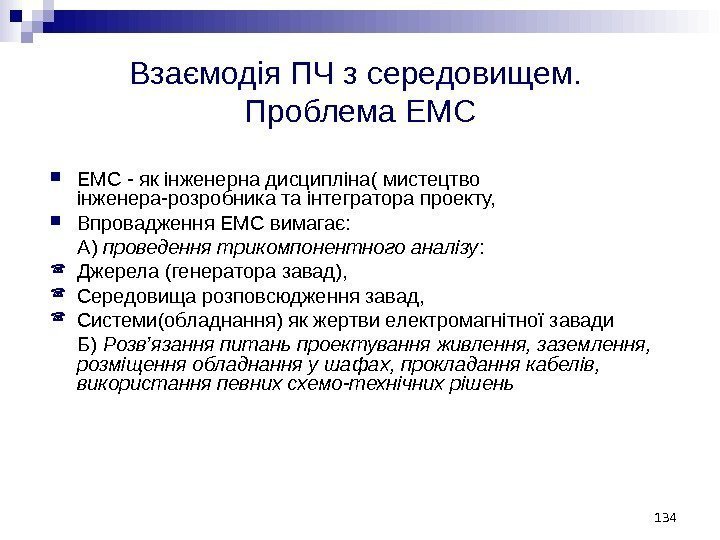 Взаємодія ПЧ з середовищем. Проблема ЕМС

ЕМС - як інженерна дисципліна( мистецтво інженера-розробника та інтегратора проекту,

Впровадження ЕМС вимагає:

А) проведення трикомпонентного аналізу:

Джерела (генератора завад),

Середовища розповсюдження завад,

Системи(обладнання) як жертви електромагнітної завади

Б) Розв'язання питань проектування живлення, заземлення, розміщення обладнання у шафах, прокладання кабелів, використання певних схемо-технічних рішень

134